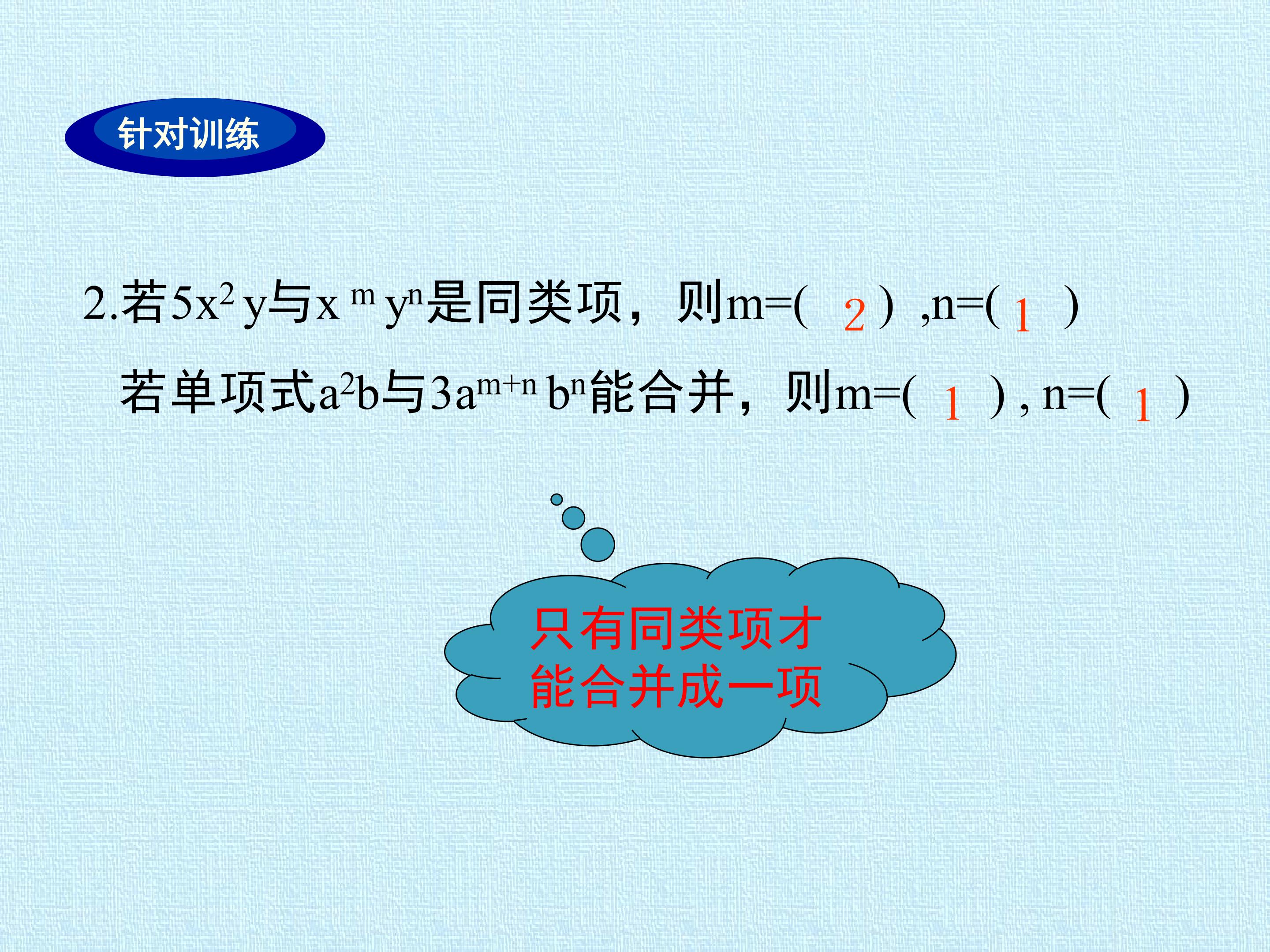 针对训练

2.若$5x^2y$与$x^my^n$是同类项，则m=( 2 ) ,n=( 1 )

若单项式$a^2b$与$3a^{m+n}b^n$能合并，则m=( 1 ) , n=( 1 )

只有同类项才能合并成一项